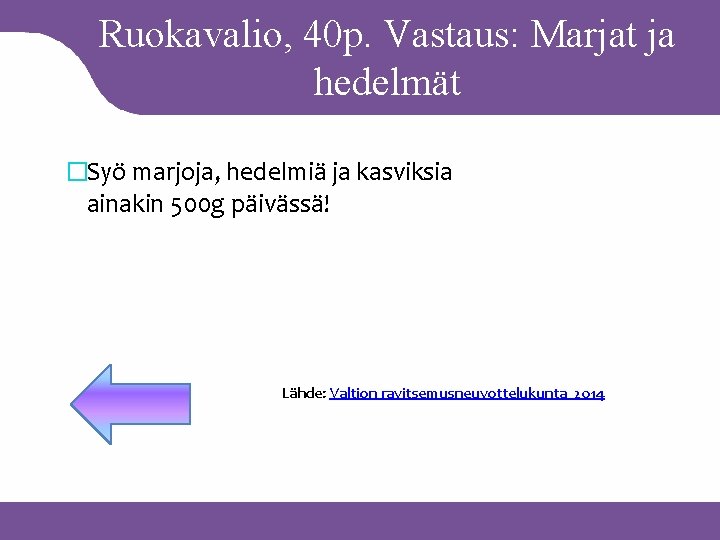 Ruokavalio, 40p. Vastaus: Marjat ja hedelmät

Syö marjoja, hedelmiä ja kasviksia ainakin 500g päivässä!

Lähde: Valtion ravitsemusneuvottelukunta 2014